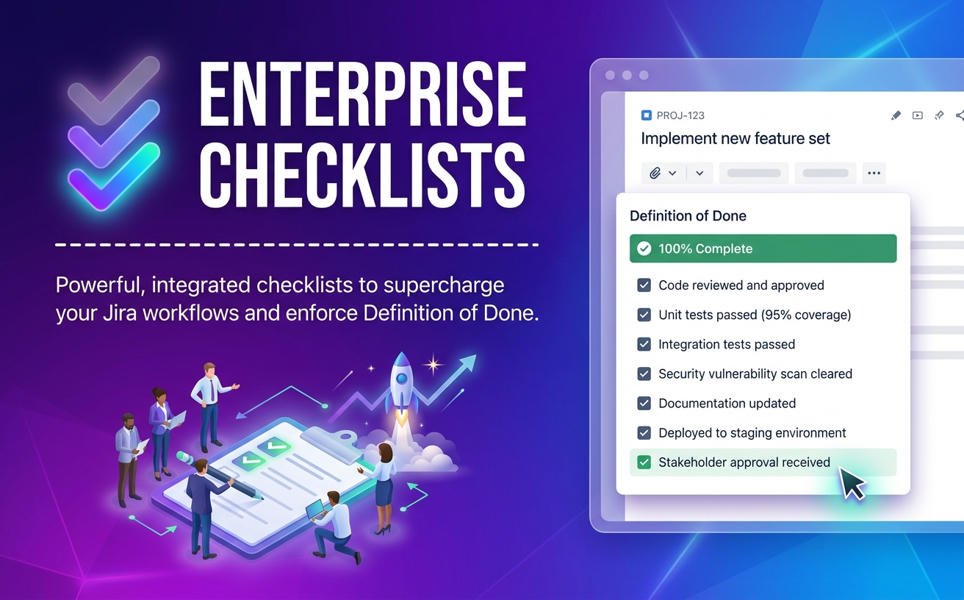 ENTERPRISE CHECKLISTS

Powerful, integrated checklists to supercharge your Jira workflows and enforce Definition of Done.

PROJ-123

Implement new feature set

Definition of Done

100% Complete

Code reviewed and approved

Unit tests passed (95% coverage)

Integration tests passed

Security vulnerability scan cleared

Documentation updated

Deployed to staging environment

Stakeholder approval received